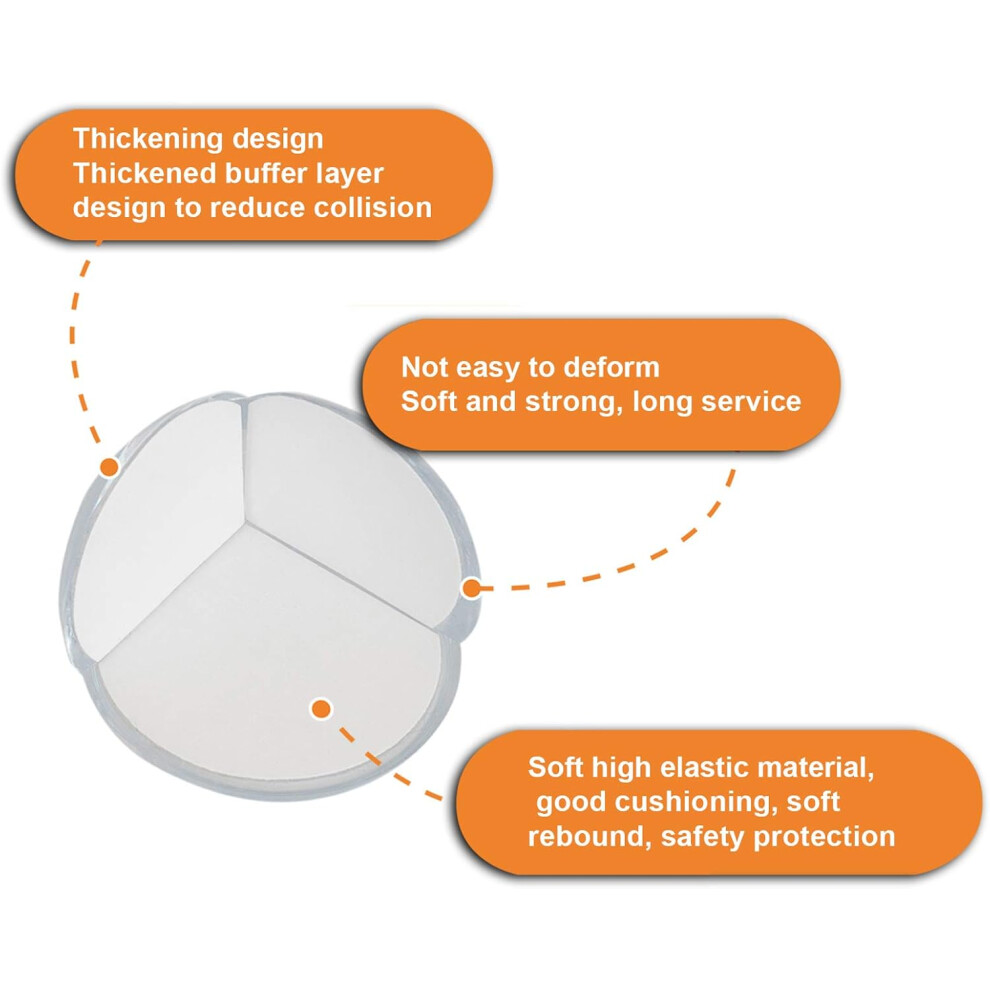 Thickening design
Thickened buffer layer design to reduce collision

Not easy to deform
Soft and strong, long service

Soft high elastic material, good cushioning, soft rebound, safety protection